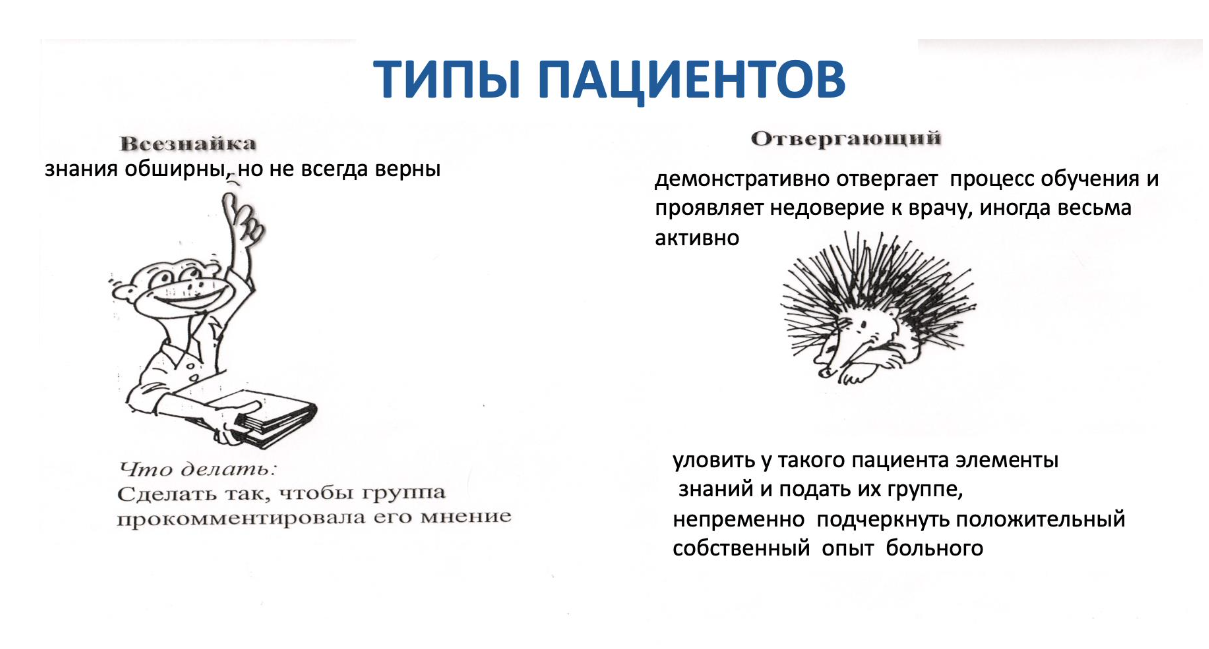 ТИПЫ ПАЦИЕНТОВ

Всезнайка
знания обширны, но не всегда верны

Что делать:
Сделать так, чтобы группа прокомментировала его мнение

Отвергающий
демонстративно отвергает процесс обучения и проявляет недоверие к врачу, иногда весьма активно

уловить у такого пациента элементы знаний и подать их группе, непременно подчеркнуть положительный собственный опыт больного